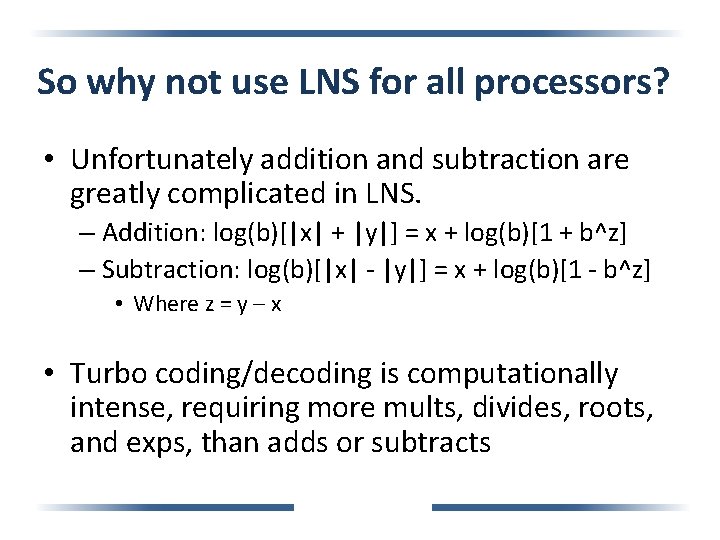 So why not use LNS for all processors?

• Unfortunately addition and subtraction are greatly complicated in LNS.

– Addition: log(b)[|x| + |y|] = x + log(b)[1 + b^z]

– Subtraction: log(b)[|x| - |y|] = x + log(b)[1 - b^z]

• Where z = y – x

• Turbo coding/decoding is computationally intense, requiring more mults, divides, roots, and exps, than adds or subtracts